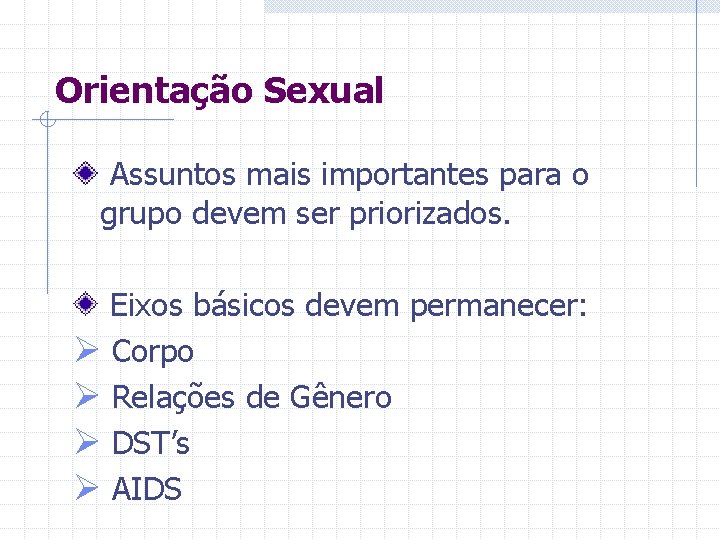 Orientação Sexual

Assuntos mais importantes para o grupo devem ser priorizados.

Eixos básicos devem permanecer:

Corpo

Relações de Gênero

DST's

AIDS